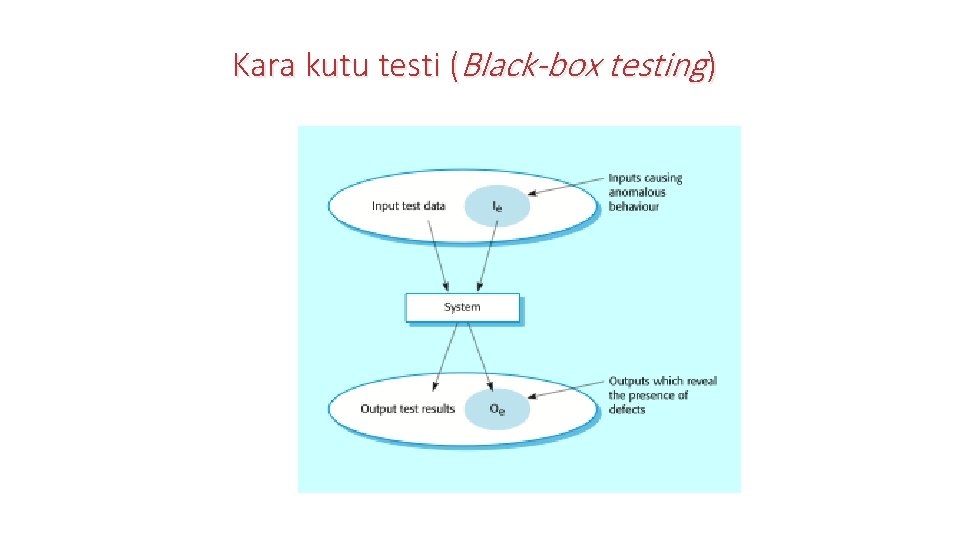 Kara kutu testi (Black-box testing)

Input test data

$I_e$

Inputs causing anomalous behaviour

System

Output test results

$O_e$

Outputs which reveal the presence of defects